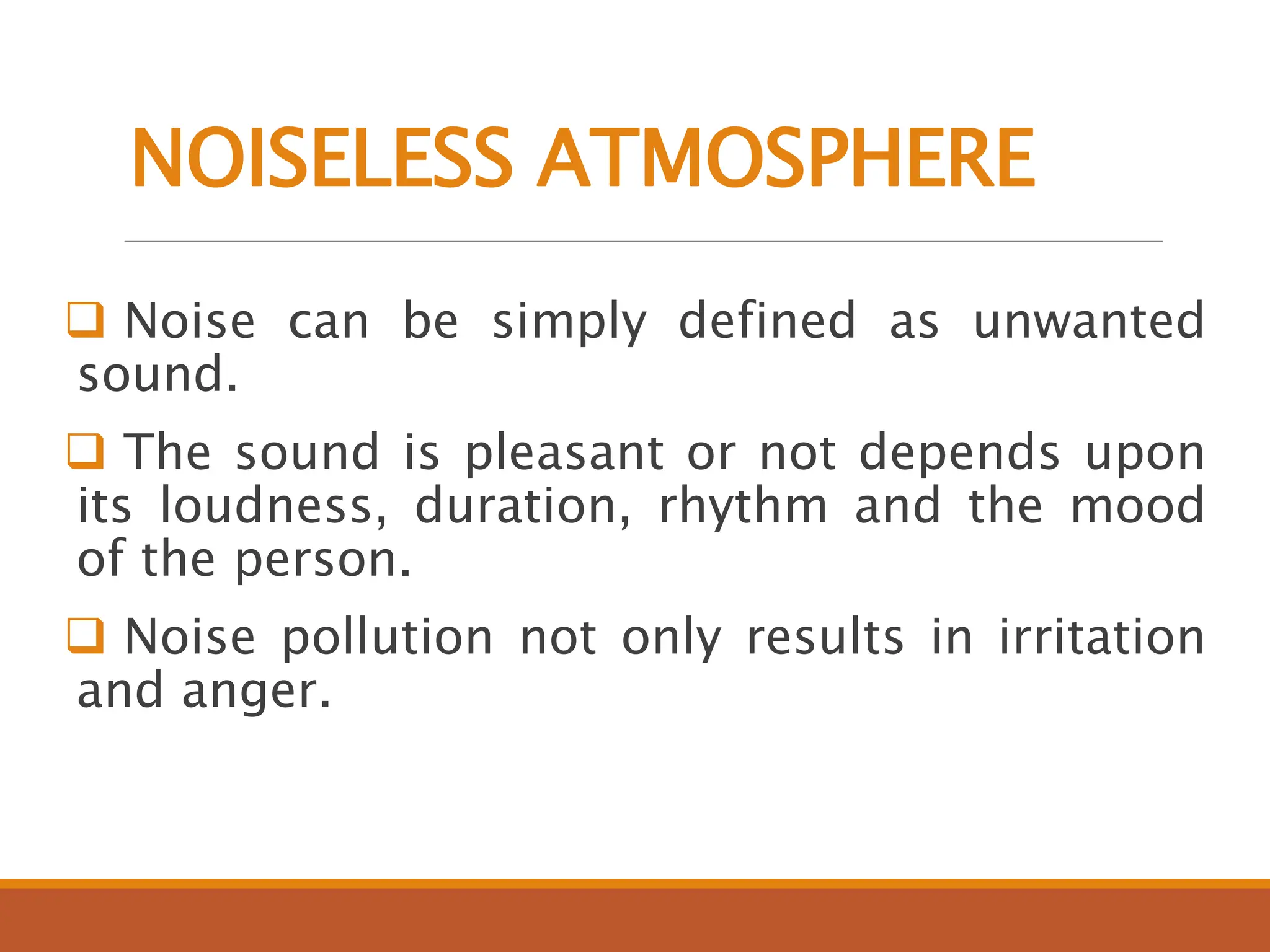 NOISELESS ATMOSPHERE

❑ Noise can be simply defined as unwanted sound.

❑ The sound is pleasant or not depends upon its loudness, duration, rhythm and the mood of the person.

❑ Noise pollution not only results in irritation and anger.